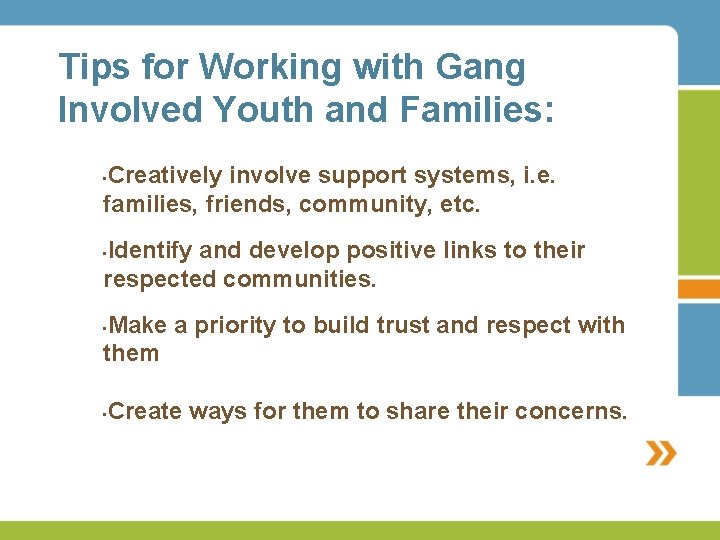 Tips for Working with Gang Involved Youth and Families:

•Creatively involve support systems, i.e. families, friends, community, etc.

•Identify and develop positive links to their respected communities.

•Make a priority to build trust and respect with them

•Create ways for them to share their concerns.